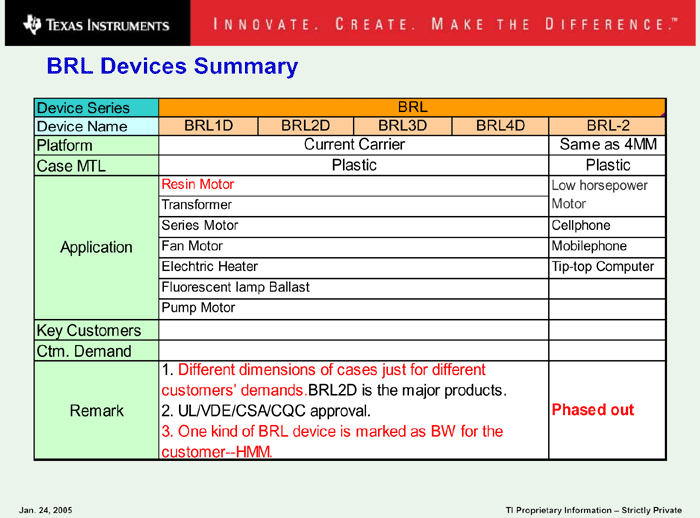 TEXAS INSTRUMENTS

INNOVATE. CREATE. MAKE THE DIFFERENCE.™

BRL Devices Summary

| Device Series | BRL | | | | |
|---|---|---|---|---|---|
| Device Name | BRL1D | BRL2D | BRL3D | BRL4D | BRL-2 |
| Platform | Current Carrier | | | | Same as 4MM |
| Case MTL | Plastic | | | | Plastic |
| Application | Resin Motor | | | | Low horsepower Motor |
| | Transformer | | | | |
| | Series Motor | | | | Cellphone |
| | Fan Motor | | | | Mobilephone |
| | Elechtric Heater | | | | Tip-top Computer |
| | Fluorescent lamp Ballast | | | | |
| | Pump Motor | | | | |
| Key Customers | | | | | |
| Ctm. Demand | | | | | |
| Remark | 1. Different dimensions of cases just for different customers' demands.BRL2D is the major products. 2. UL/VDE/CSA/CQC approval. 3. One kind of BRL device is marked as BW for the customer--HMM. | | | | Phased out |

Jan. 24, 2005

TI Proprietary Information – Strictly Private